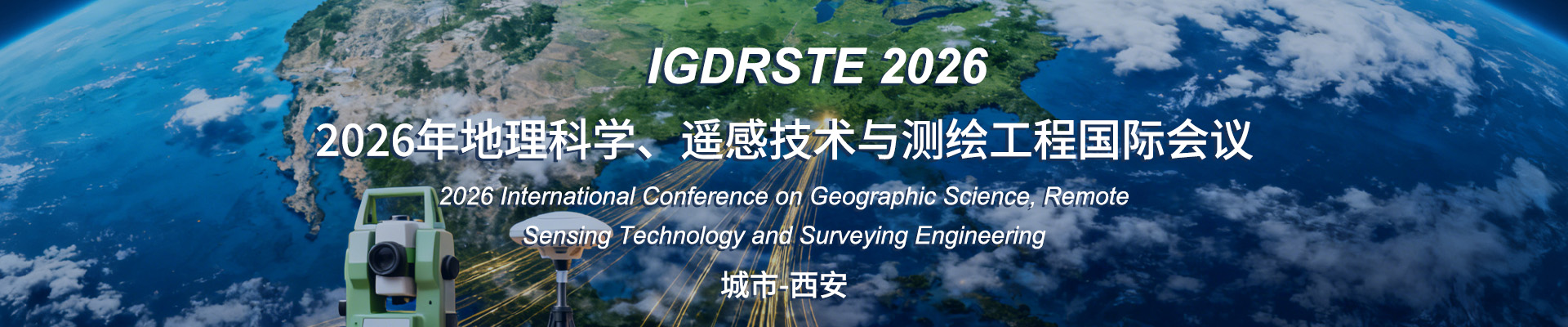 IGDRSTE 2026

2026年地理科学、遥感技术与测绘工程国际会议

2026 International Conference on Geographic Science, Remote Sensing Technology and Surveying Engineering

城市-西安